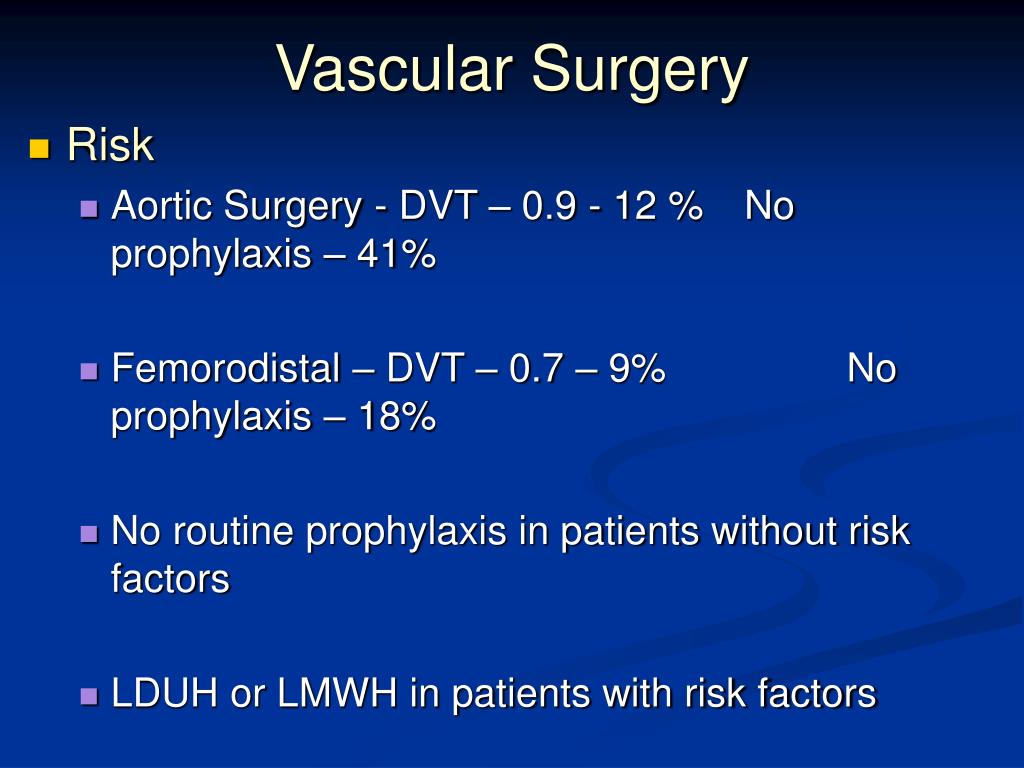 Vascular Surgery

Risk

Aortic Surgery - DVT – 0.9 - 12 % No prophylaxis – 41%

Femorodistal – DVT – 0.7 – 9% No prophylaxis – 18%

No routine prophylaxis in patients without risk factors

LDUH or LMWH in patients with risk factors